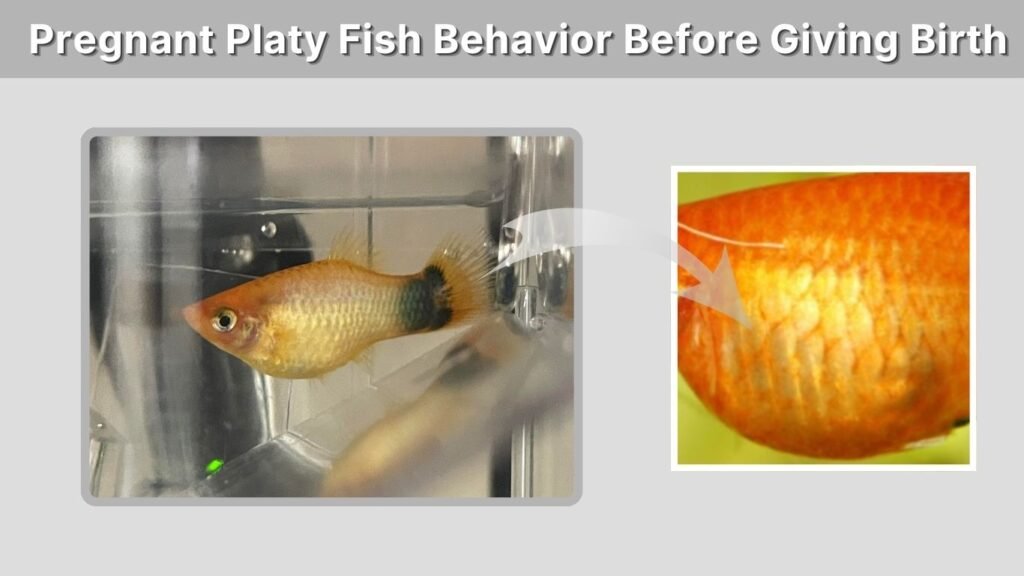 Pregnant Platy Fish Behavior Before Giving Birth